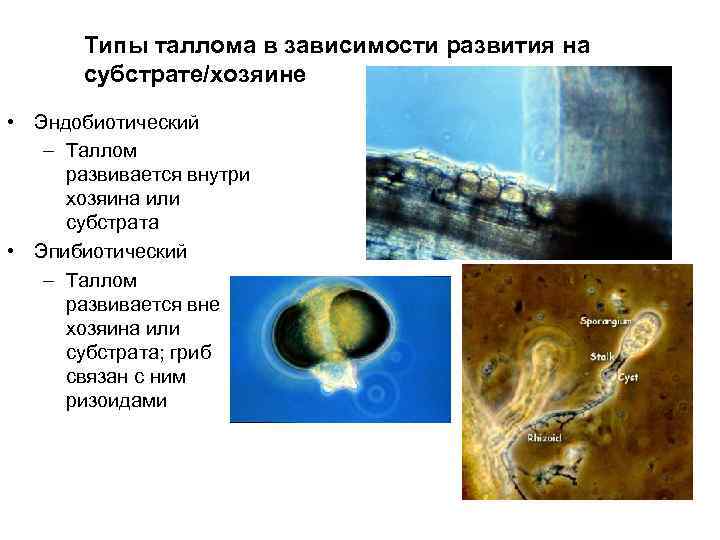 Типы таллома в зависимости развития на субстрате/хозяине

• Эндобиотический
  – Таллом развивается внутри хозяина или субстрата
• Эпибиотический
  – Таллом развивается вне хозяина или субстрата; гриб связан с ним ризоидами

Sporangium
Stalk
Cyst
Rhizoid